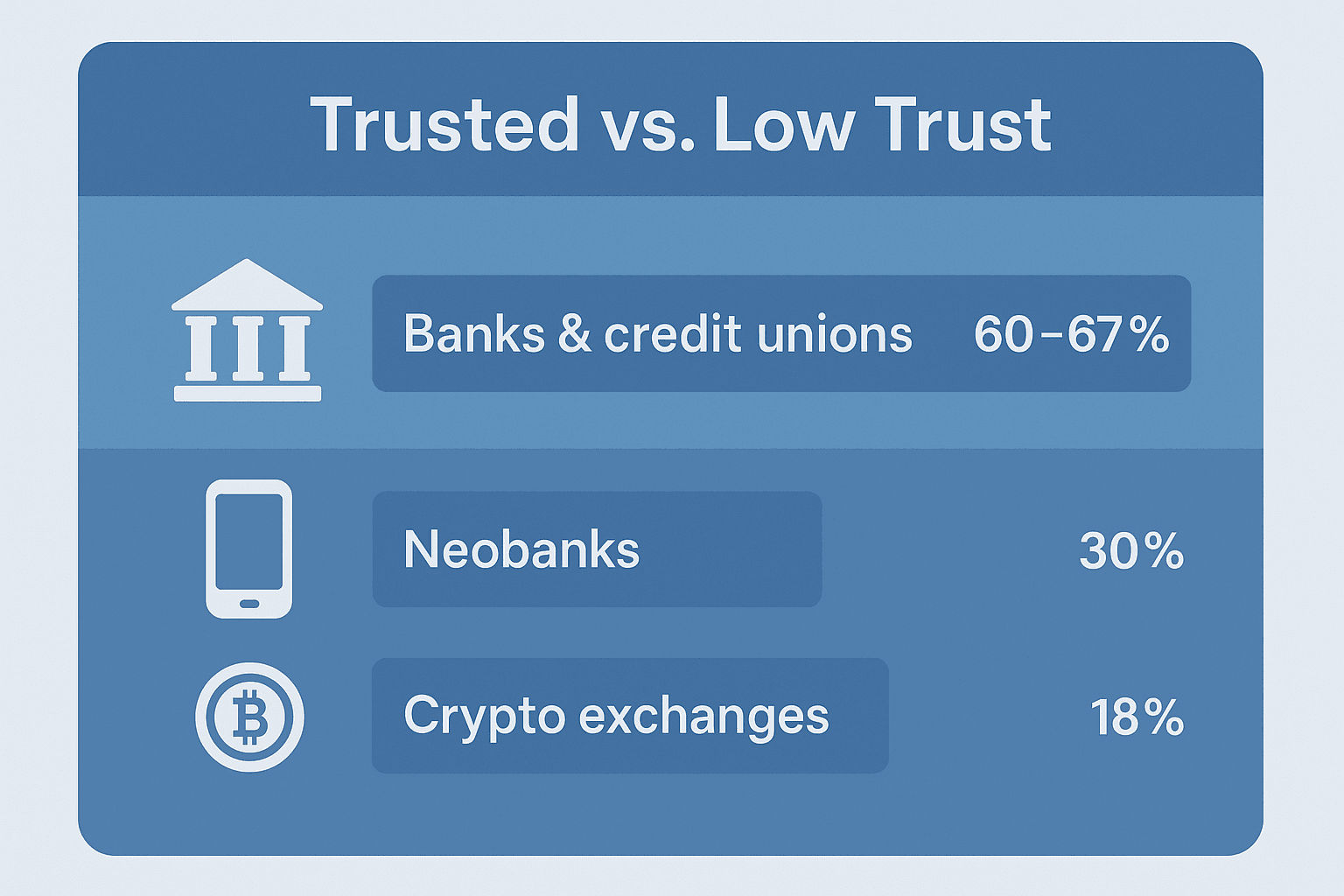 Trusted vs. Low Trust

Banks & credit unions 60–67%

Neobanks 30%

Crypto exchanges 18%